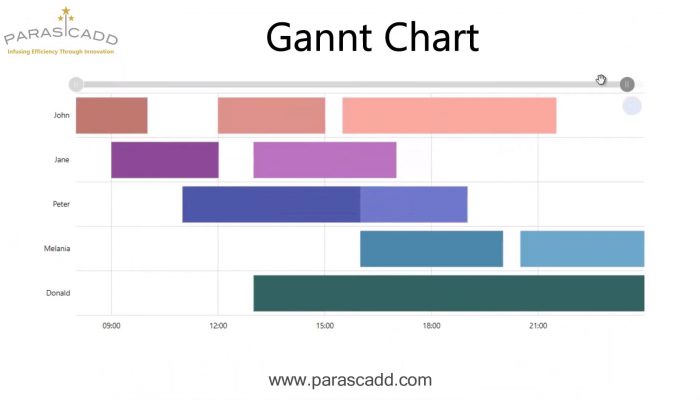 PARASCADD
Infusing Efficiency Through Innovation

Gannt Chart

John
Jane
Peter
Melania
Donald

09:00
12:00
15:00
18:00
21:00

www.parascadd.com